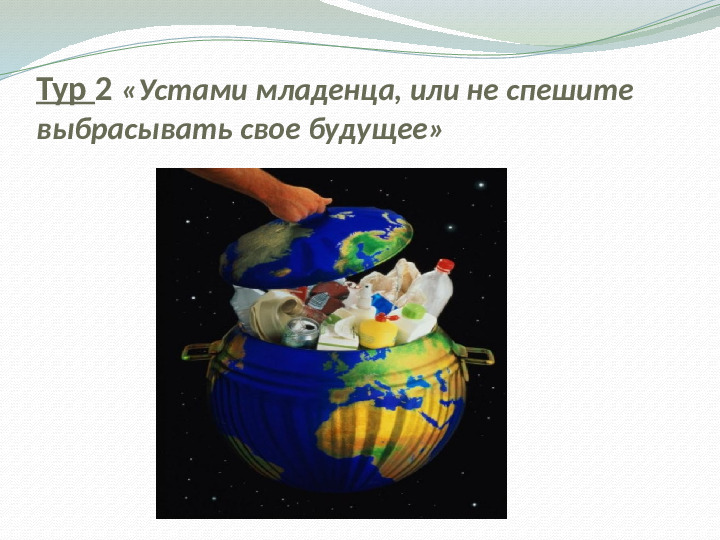 Тур 2 «Устами младенца, или не спешите выбрасывать свое будущее»